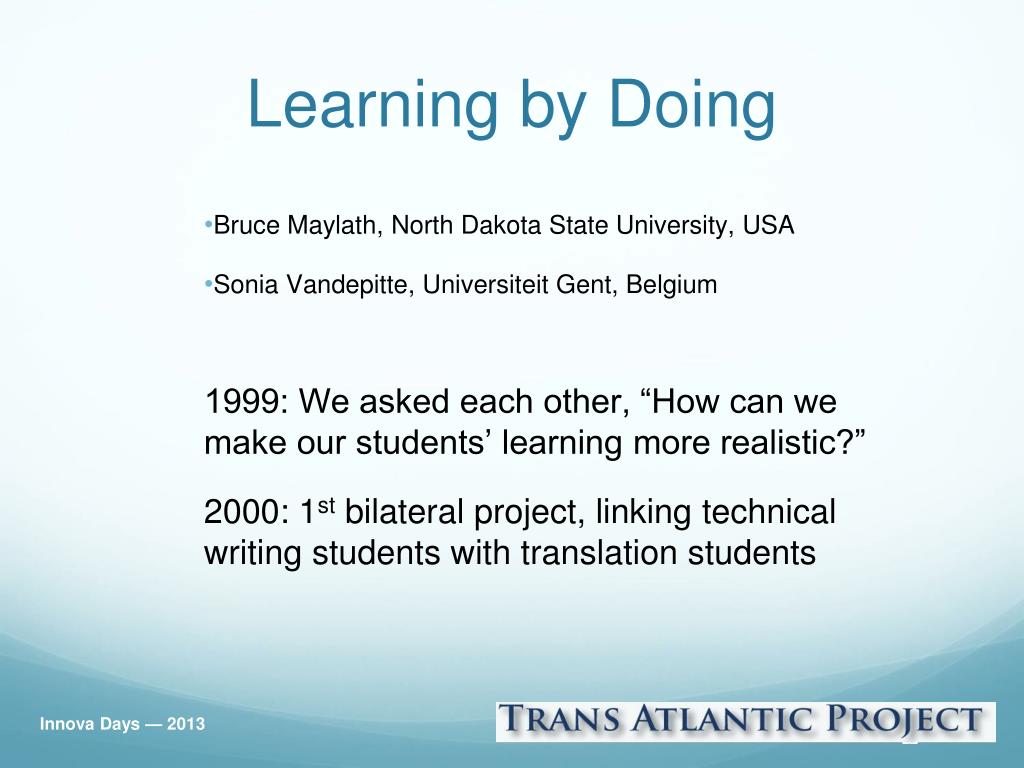 Learning by Doing

•Bruce Maylath, North Dakota State University, USA

•Sonia Vandepitte, Universiteit Gent, Belgium

1999: We asked each other, “How can we make our students’ learning more realistic?”

2000: 1$^{st}$ bilateral project, linking technical writing students with translation students

Innova Days — 2013

TRANS ATLANTIC PROJECT